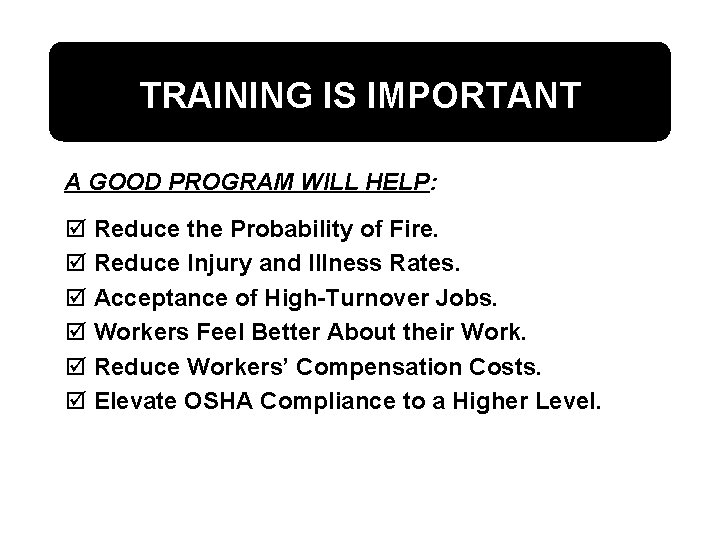 TRAINING IS IMPORTANT

A GOOD PROGRAM WILL HELP:

☑ Reduce the Probability of Fire.
☑ Reduce Injury and Illness Rates.
☑ Acceptance of High-Turnover Jobs.
☑ Workers Feel Better About their Work.
☑ Reduce Workers' Compensation Costs.
☑ Elevate OSHA Compliance to a Higher Level.